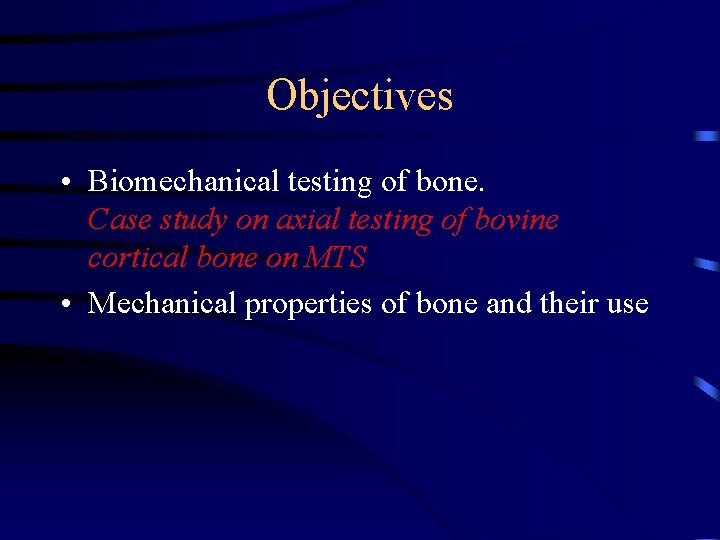 Objectives

• Biomechanical testing of bone.
Case study on axial testing of bovine cortical bone on MTS

• Mechanical properties of bone and their use